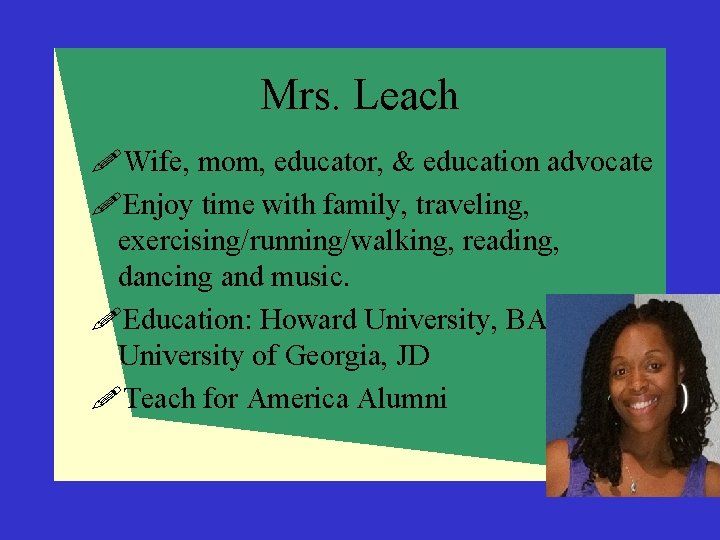 Mrs. Leach

Wife, mom, educator, & education advocate

Enjoy time with family, traveling, exercising/running/walking, reading, dancing and music.

Education: Howard University, BA University of Georgia, JD

Teach for America Alumni